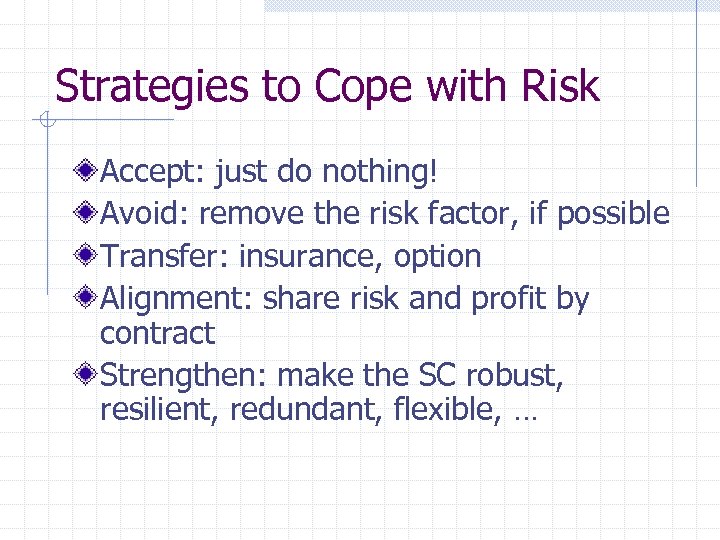 Strategies to Cope with Risk

Accept: just do nothing!

Avoid: remove the risk factor, if possible

Transfer: insurance, option

Alignment: share risk and profit by contract

Strengthen: make the SC robust, resilient, redundant, flexible, …